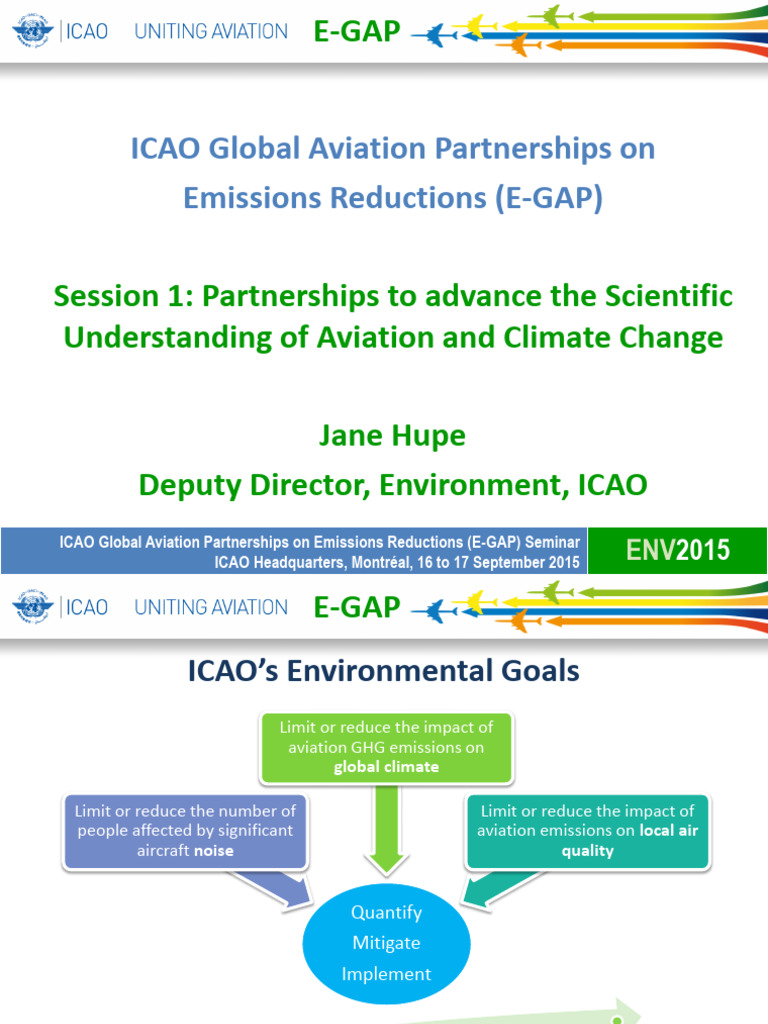 ICAO UNITING AVIATION E-GAP

ICAO Global Aviation Partnerships on Emissions Reductions (E-GAP)

Session 1: Partnerships to advance the Scientific Understanding of Aviation and Climate Change

Jane Hupe

Deputy Director, Environment, ICAO

ICAO Global Aviation Partnerships on Emissions Reductions (E-GAP) Seminar
ICAO Headquarters, Montréal, 16 to 17 September 2015

ENV2015

ICAO UNITING AVIATION E-GAP

ICAO's Environmental Goals

Limit or reduce the impact of aviation GHG emissions on global climate

Limit or reduce the number of people affected by significant aircraft noise

Limit or reduce the impact of aviation emissions on local air quality

Quantify
Mitigate
Implement